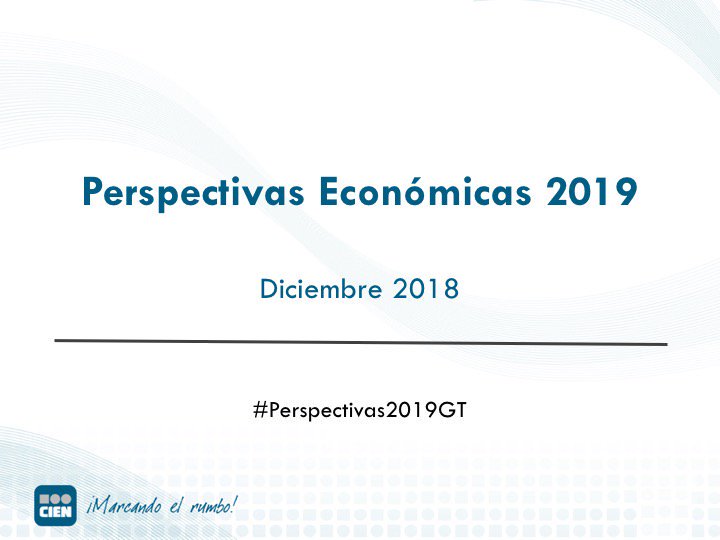 Perspectivas Económicas 2019

Diciembre 2018

#Perspectivas2019GT

CIEN ¡Marcando el rumbo!